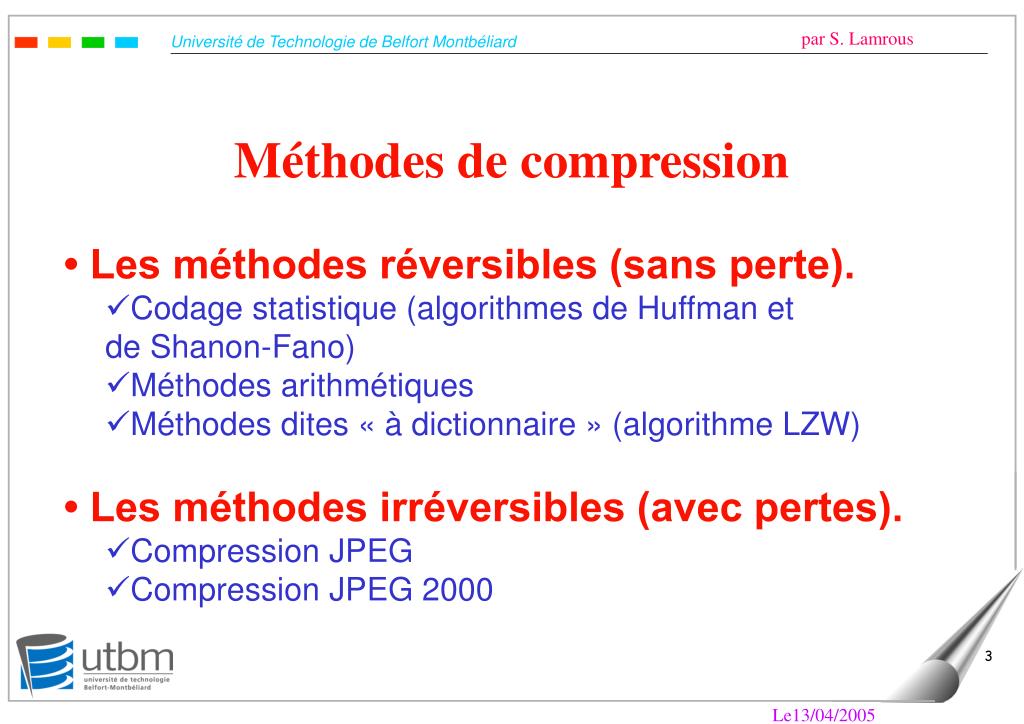 Université de Technologie de Belfort Montbéliard

par S. Lamrous

Méthodes de compression

• Les méthodes réversibles (sans perte).
✓Codage statistique (algorithmes de Huffman et de Shanon-Fano)
✓Méthodes arithmétiques
✓Méthodes dites « à dictionnaire » (algorithme LZW)

• Les méthodes irréversibles (avec pertes).
✓Compression JPEG
✓Compression JPEG 2000

utbm
université de technologie Belfort-Montbéliard

3

Le13/04/2005